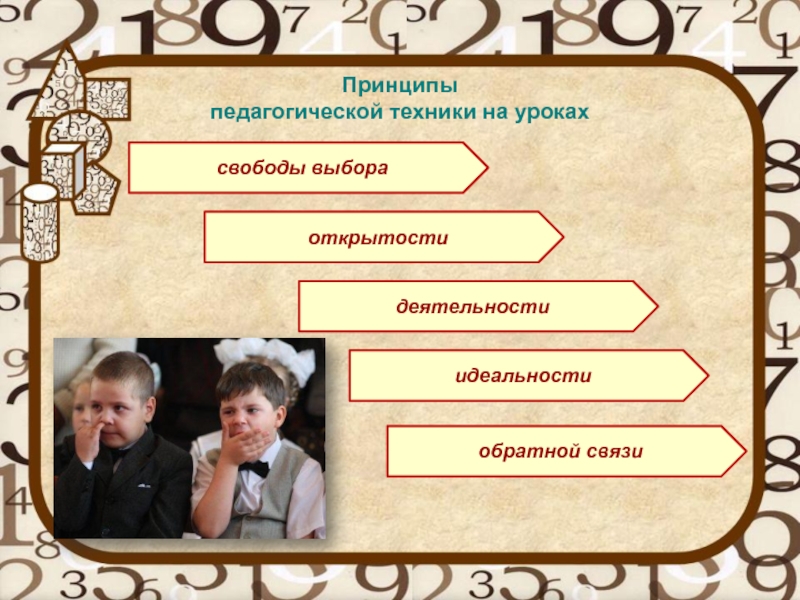 Принципы
педагогической техники на уроках

свободы выбора

открытости

деятельности

идеальности

обратной связи